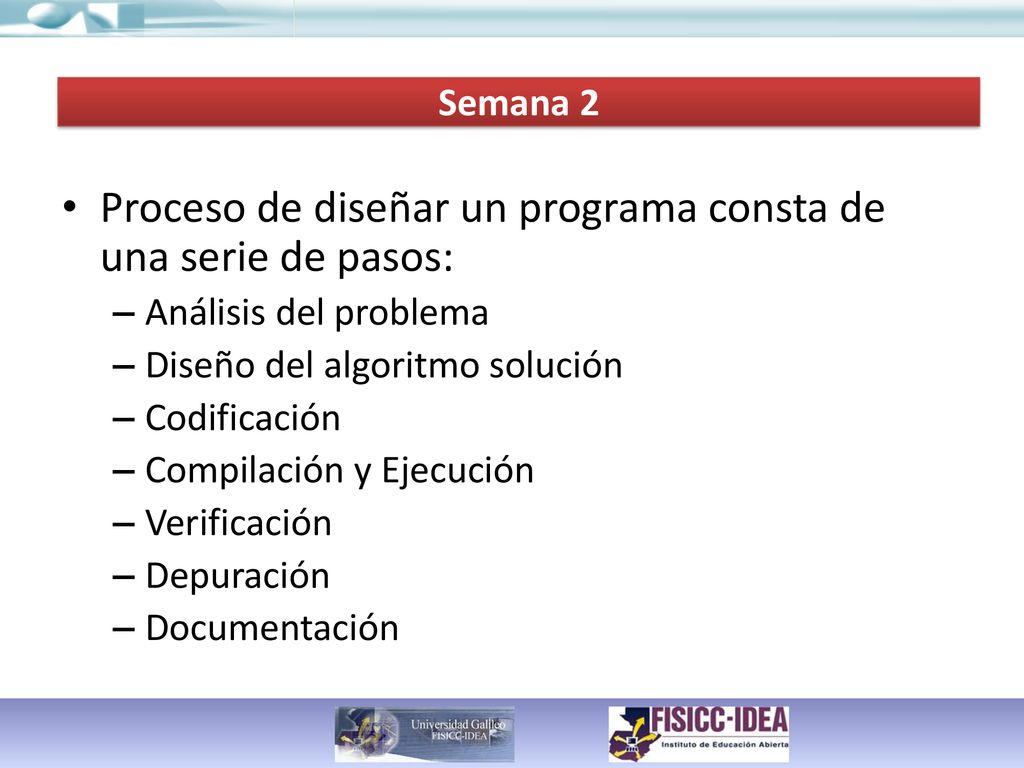 Semana 2

• Proceso de diseñar un programa consta de una serie de pasos:
– Análisis del problema
– Diseño del algoritmo solución
– Codificación
– Compilación y Ejecución
– Verificación
– Depuración
– Documentación

Universidad Galileo FISICC-IDEA

FISICC-IDEA
Instituto de Educación Abierta